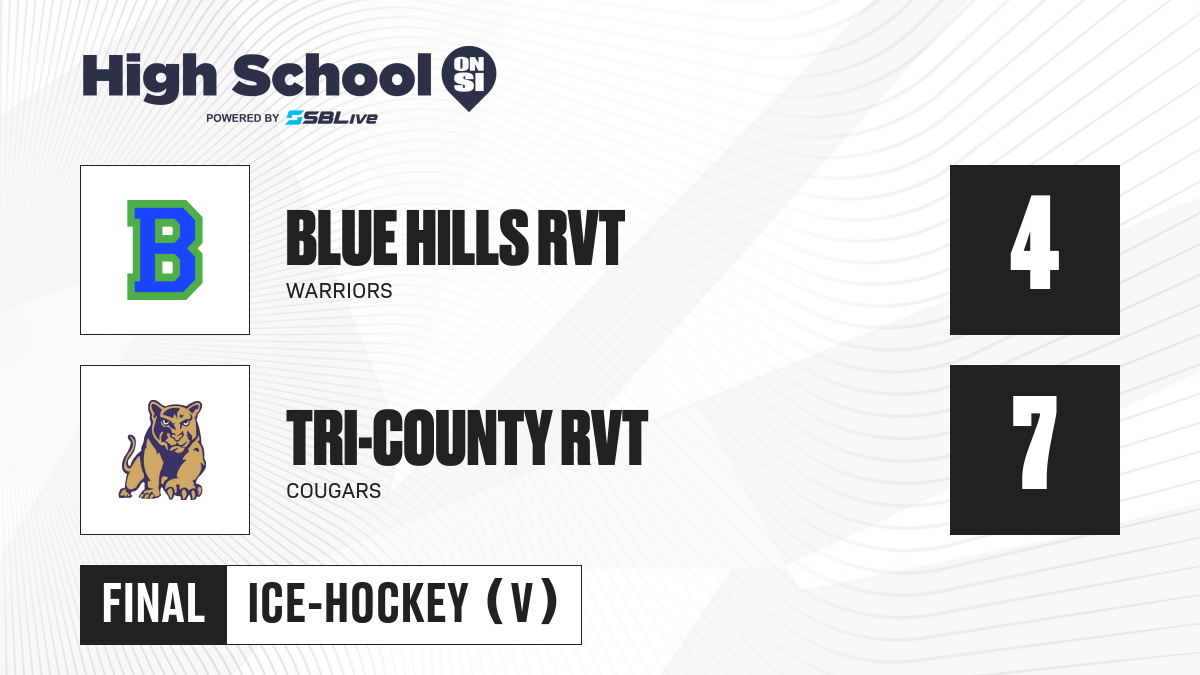 High School ON SI
POWERED BY SBLive

B

BLUE HILLS RVT
WARRIORS

4

TRI-COUNTY RVT
COUGARS

7

FINAL ICE-HOCKEY (V)